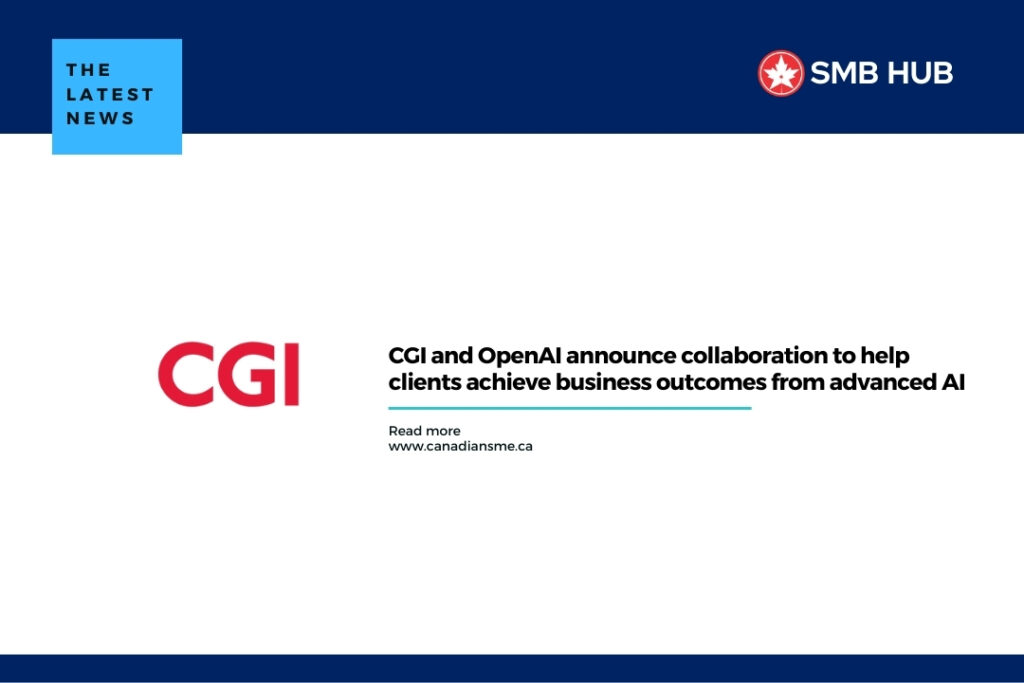 THE LATEST NEWS

SMB HUB

CGI

CGI and OpenAI announce collaboration to help clients achieve business outcomes from advanced AI

Read more
www.canadiansme.ca